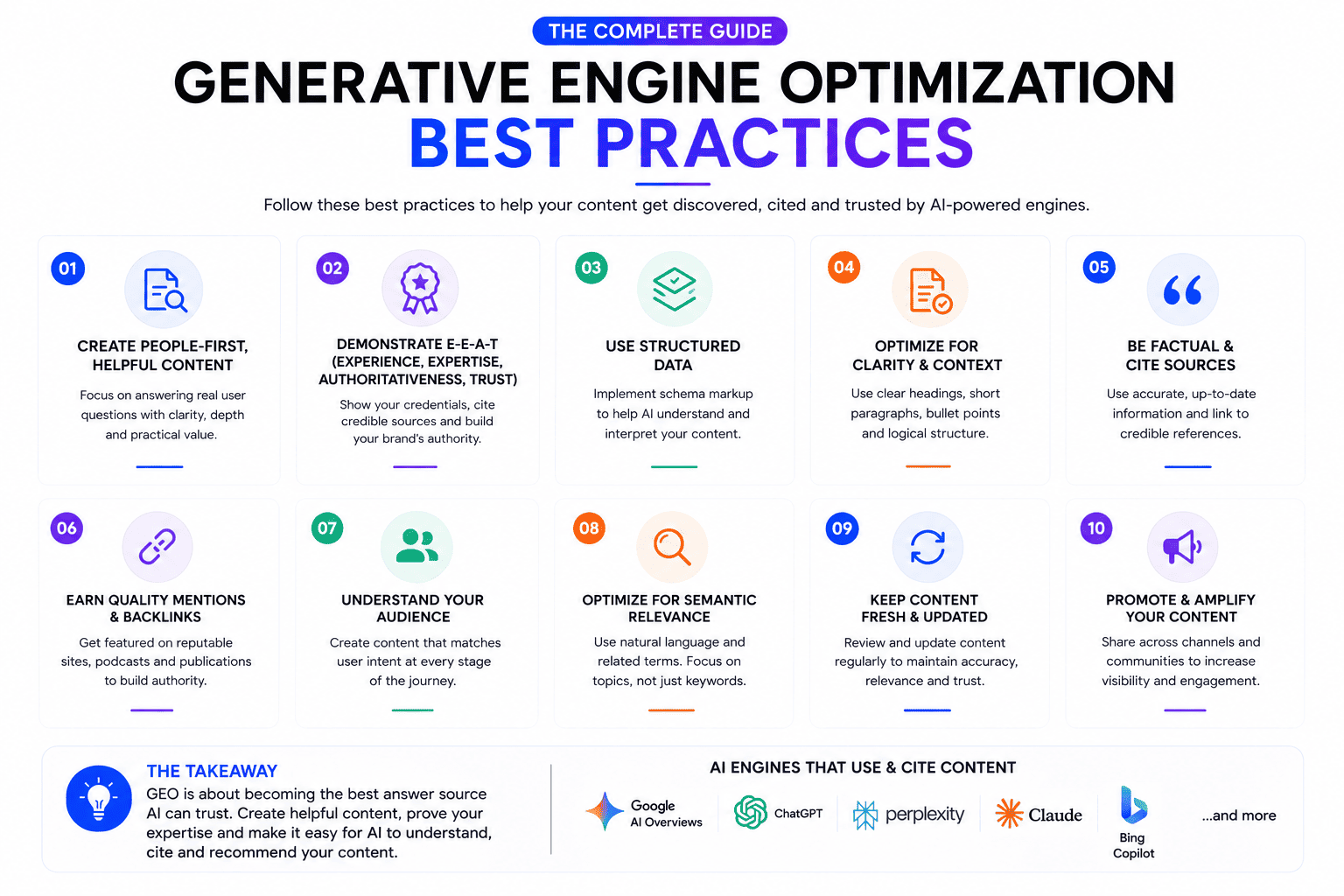 THE COMPLETE GUIDE

GENERATIVE ENGINE OPTIMIZATION
BEST PRACTICES

Follow these best practices to help your content get discovered, cited and trusted by AI-powered engines.

01
CREATE PEOPLE-FIRST, HELPFUL CONTENT
Focus on answering real user questions with clarity, depth and practical value.

02
DEMONSTRATE E-E-A-T (EXPERIENCE, EXPERTISE, AUTHORITATIVENESS, TRUST)
Show your credentials, cite credible sources and build your brand's authority.

03
USE STRUCTURED DATA
Implement schema markup to help AI understand and interpret your content.

04
OPTIMIZE FOR CLARITY & CONTEXT
Use clear headings, short paragraphs, bullet points and logical structure.

05
BE FACTUAL & CITE SOURCES
Use accurate, up-to-date information and link to credible references.

06
EARN QUALITY MENTIONS & BACKLINKS
Get featured on reputable sites, podcasts and publications to build authority.

07
UNDERSTAND YOUR AUDIENCE
Create content that matches user intent at every stage of the journey.

08
OPTIMIZE FOR SEMANTIC RELEVANCE
Use natural language and related terms. Focus on topics, not just keywords.

09
KEEP CONTENT FRESH & UPDATED
Review and update content regularly to maintain accuracy, relevance and trust.

10
PROMOTE & AMPLIFY YOUR CONTENT
Share across channels and communities to increase visibility and engagement.

THE TAKEAWAY
GEO is about becoming the best answer source AI can trust. Create helpful content, prove your expertise and make it easy for AI to understand, cite and recommend your content.

AI ENGINES THAT USE & CITE CONTENT
Google AI Overviews
ChatGPT
perplexity
Claude
Bing Copilot
...and more